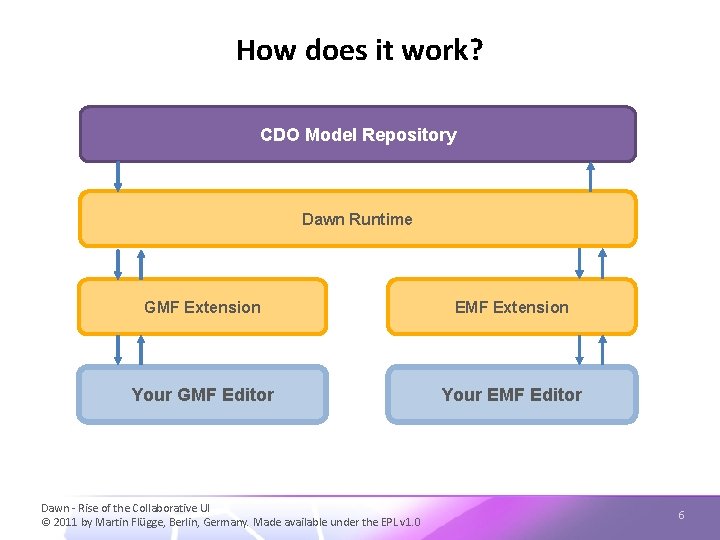 How does it work?

CDO Model Repository

Dawn Runtime

GMF Extension

EMF Extension

Your GMF Editor

Your EMF Editor

Dawn - Rise of the Collaborative UI
© 2011 by Martin Flügge, Berlin, Germany. Made available under the EPL v1.0

6